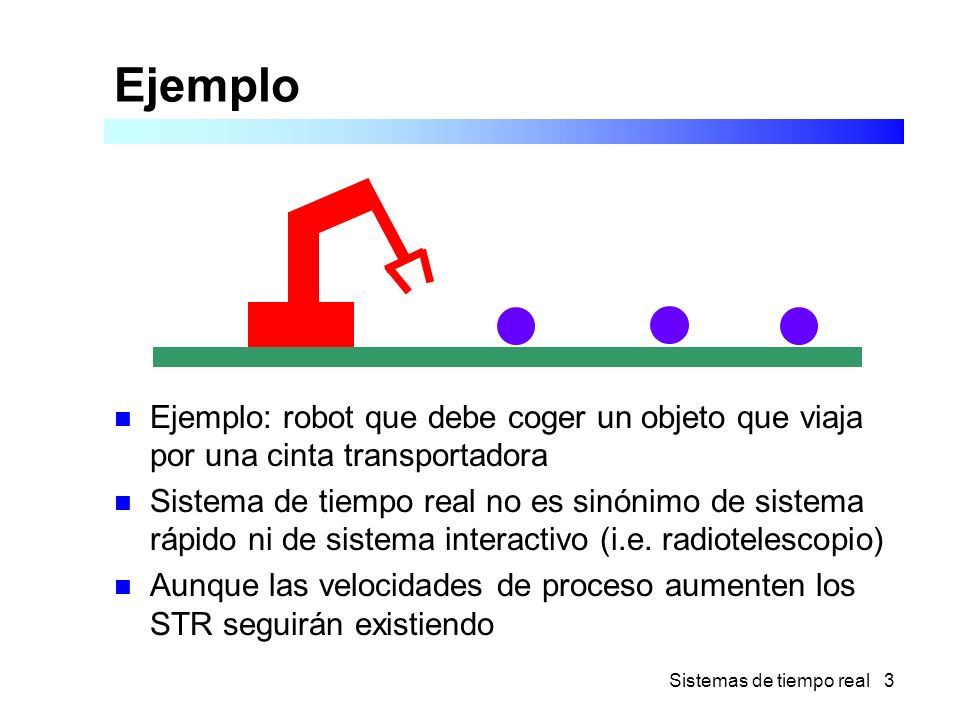 Ejemplo

- Ejemplo: robot que debe coger un objeto que viaja por una cinta transportadora
- Sistema de tiempo real no es sinónimo de sistema rápido ni de sistema interactivo (i.e. radiotelescopio)
- Aunque las velocidades de proceso aumenten los STR seguirán existiendo

Sistemas de tiempo real 3